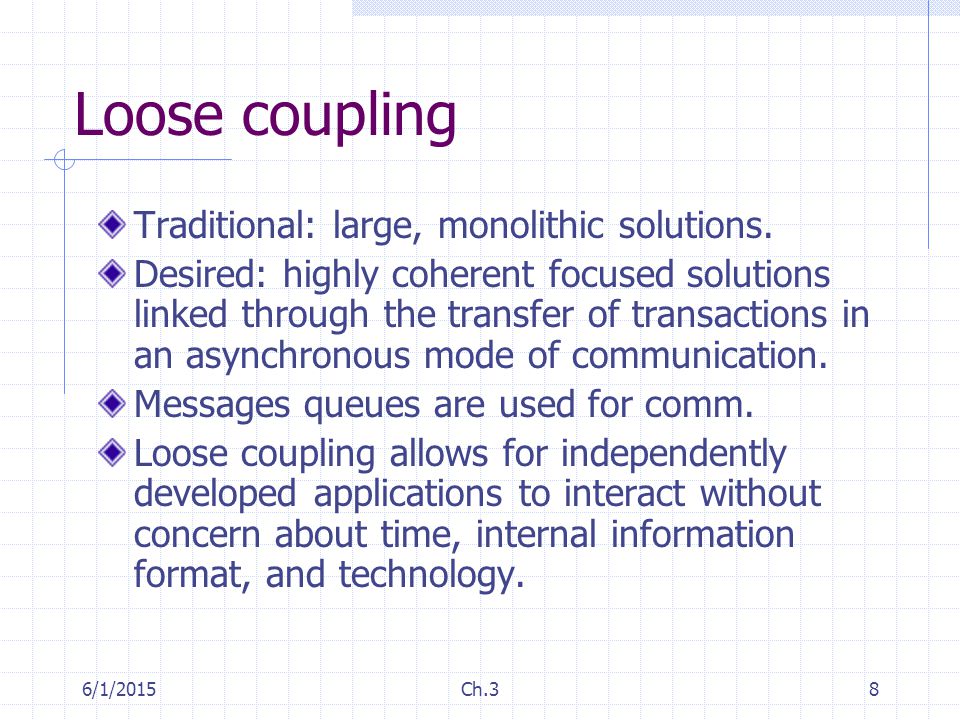 Loose coupling

Traditional: large, monolithic solutions.

Desired: highly coherent focused solutions linked through the transfer of transactions in an asynchronous mode of communication.

Messages queues are used for comm.

Loose coupling allows for independently developed applications to interact without concern about time, internal information format, and technology.

6/1/2015 Ch.3 8